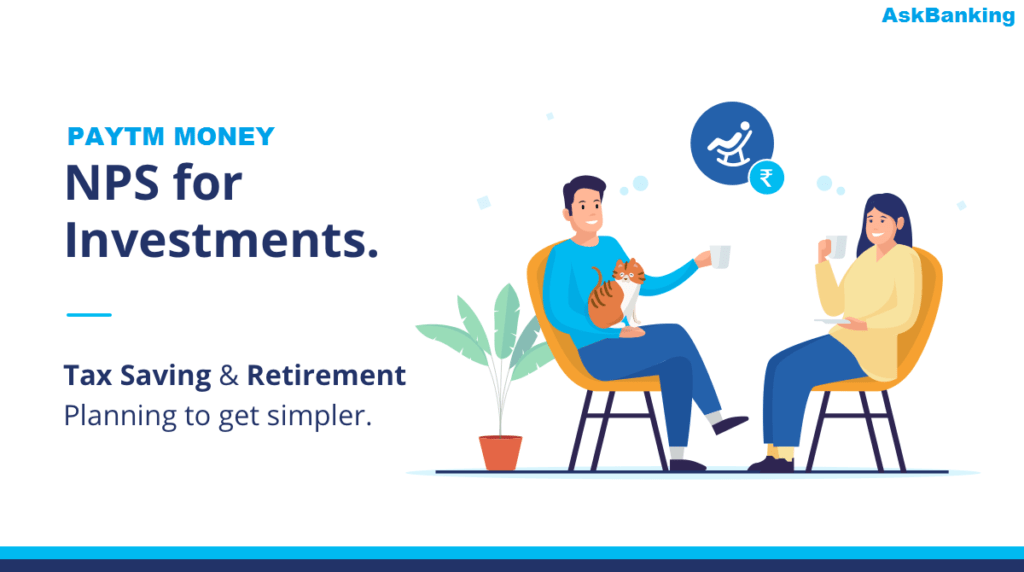 AskBanking

PAYTM MONEY
NPS for Investments.

Tax Saving & Retirement Planning to get simpler.

₹